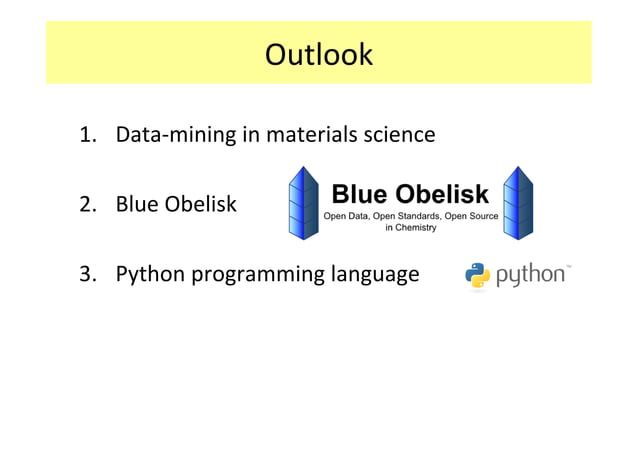 Outlook

1. Data-mining in materials science

2. Blue Obelisk

Blue Obelisk
Open Data, Open Standards, Open Source in Chemistry

3. Python programming language

python™